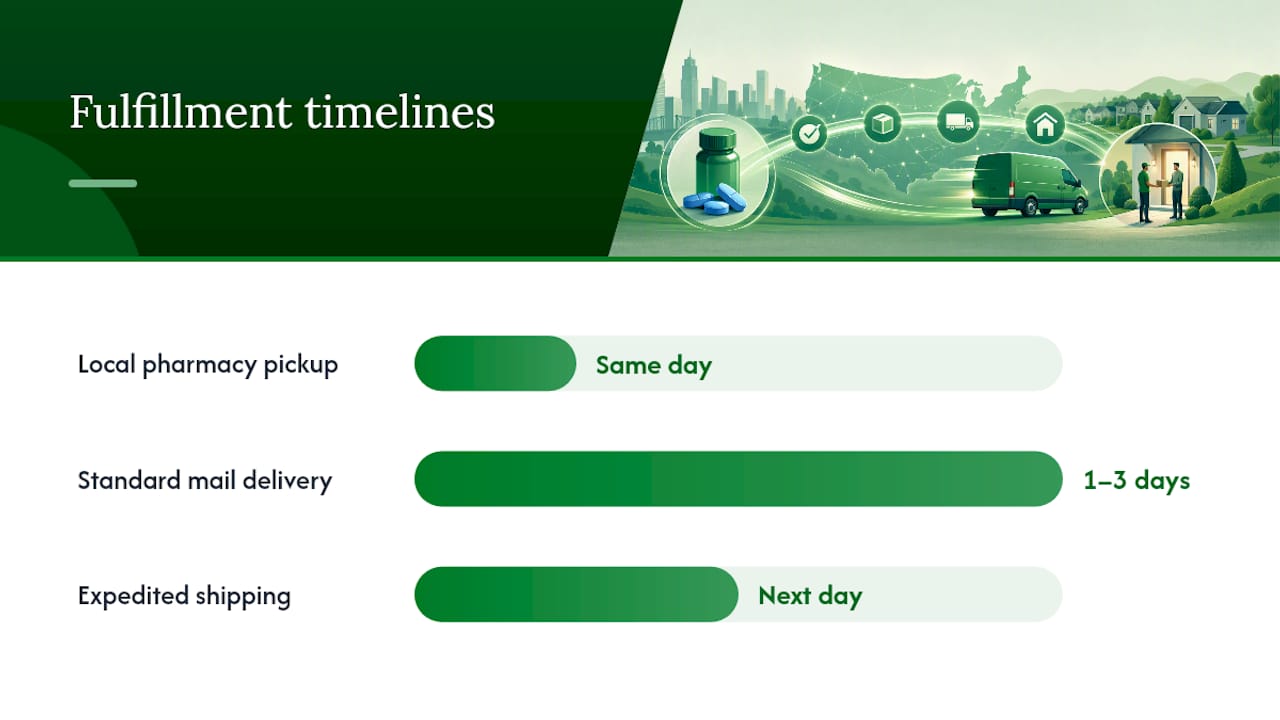 Fulfillment timelines

Local pharmacy pickup
Same day

Standard mail delivery
1–3 days

Expedited shipping
Next day